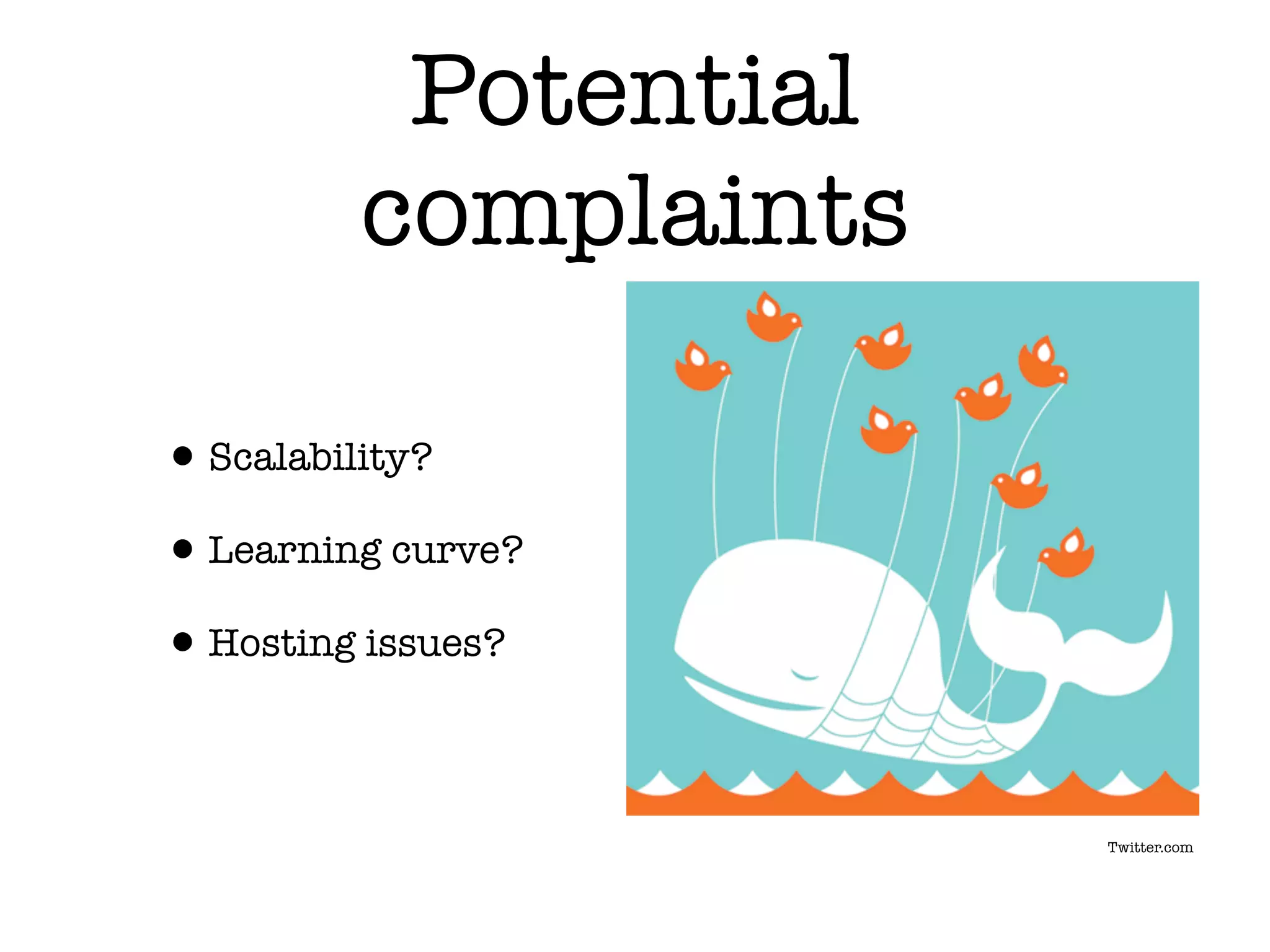 Potential complaints

• Scalability?
• Learning curve?
• Hosting issues?

Twitter.com